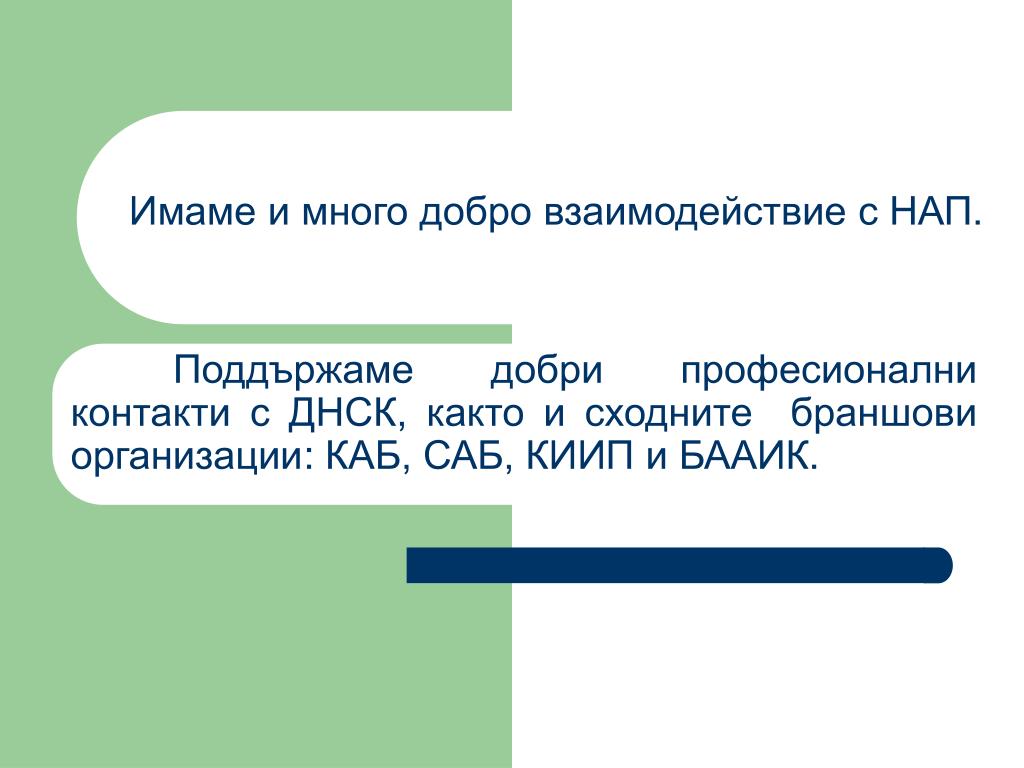 Имаме и много добро взаимодействие с НАП.

Поддържаме добри професионални контакти с ДНСК, както и сходните браншови организации: КАБ, САБ, КИИП и БААИК.